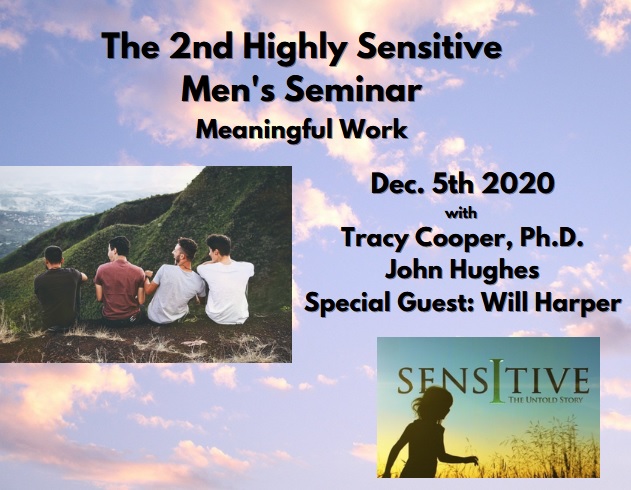 The 2nd Highly Sensitive Men's Seminar
Meaningful Work

Dec. 5th 2020
with
Tracy Cooper, Ph.D.
John Hughes
Special Guest: Will Harper

SENSITIVE
THE UNTOLD STORY